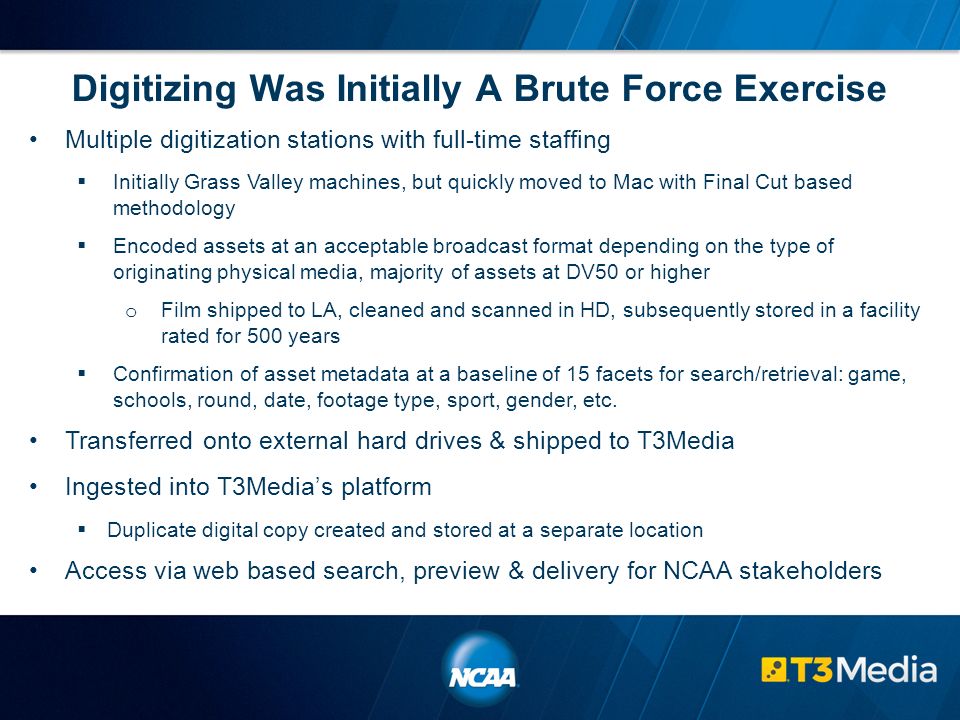 Digitizing Was Initially A Brute Force Exercise

• Multiple digitization stations with full-time staffing

▪ Initially Grass Valley machines, but quickly moved to Mac with Final Cut based methodology

▪ Encoded assets at an acceptable broadcast format depending on the type of originating physical media, majority of assets at DV50 or higher

o Film shipped to LA, cleaned and scanned in HD, subsequently stored in a facility rated for 500 years

▪ Confirmation of asset metadata at a baseline of 15 facets for search/retrieval: game, schools, round, date, footage type, sport, gender, etc.

• Transferred onto external hard drives & shipped to T3Media

• Ingested into T3Media's platform

▪ Duplicate digital copy created and stored at a separate location

• Access via web based search, preview & delivery for NCAA stakeholders

NCAA

T3Media